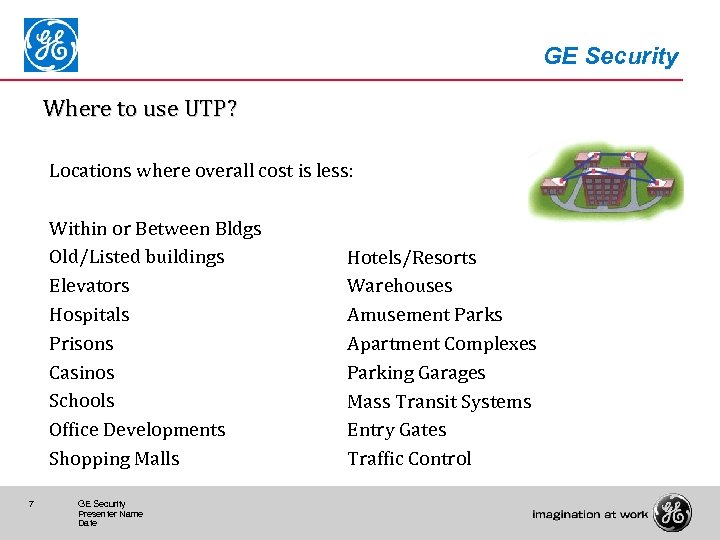 GE Security

Where to use UTP?

Locations where overall cost is less:

Within or Between Bldgs
Old/Listed buildings
Elevators
Hospitals
Prisons
Casinos
Schools
Office Developments
Shopping Malls

Hotels/Resorts
Warehouses
Amusement Parks
Apartment Complexes
Parking Garages
Mass Transit Systems
Entry Gates
Traffic Control

7 GE Security
Presenter Name
Date

imagination at work